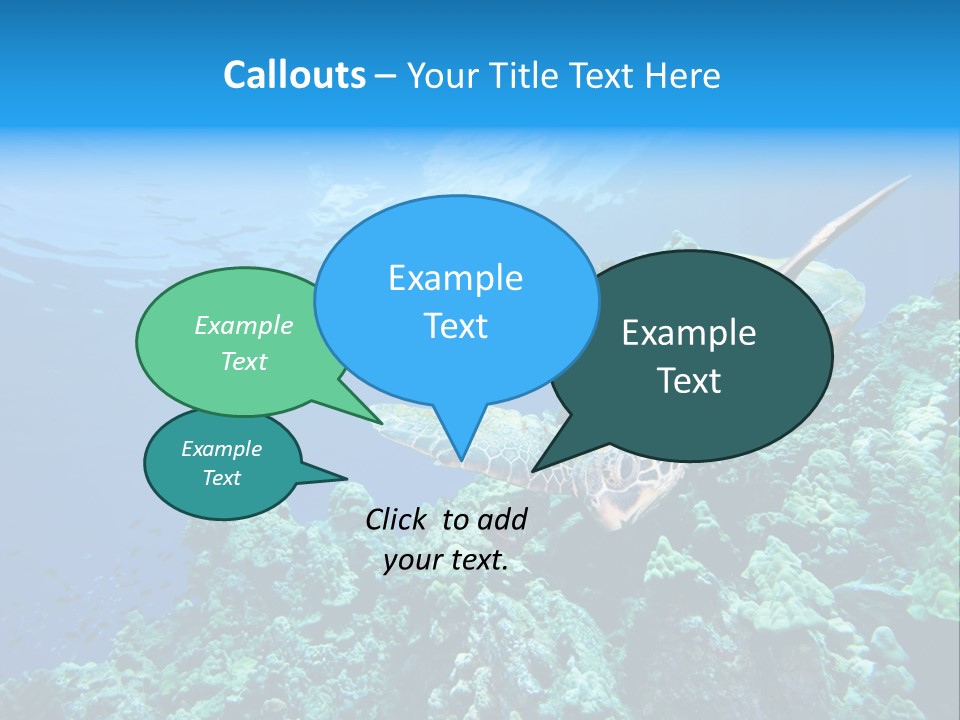 Callouts – Your Title Text Here

Example Text

Example Text

Example Text

Example Text

Click to add your text.